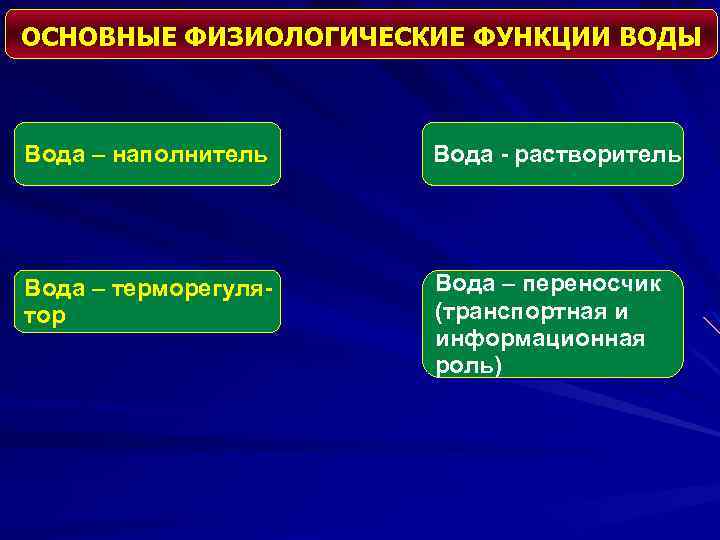 ОСНОВНЫЕ ФИЗИОЛОГИЧЕСКИЕ ФУНКЦИИ ВОДЫ

Вода – наполнитель

Вода - растворитель

Вода – терморегулятор

Вода – переносчик (транспортная и информационная роль)